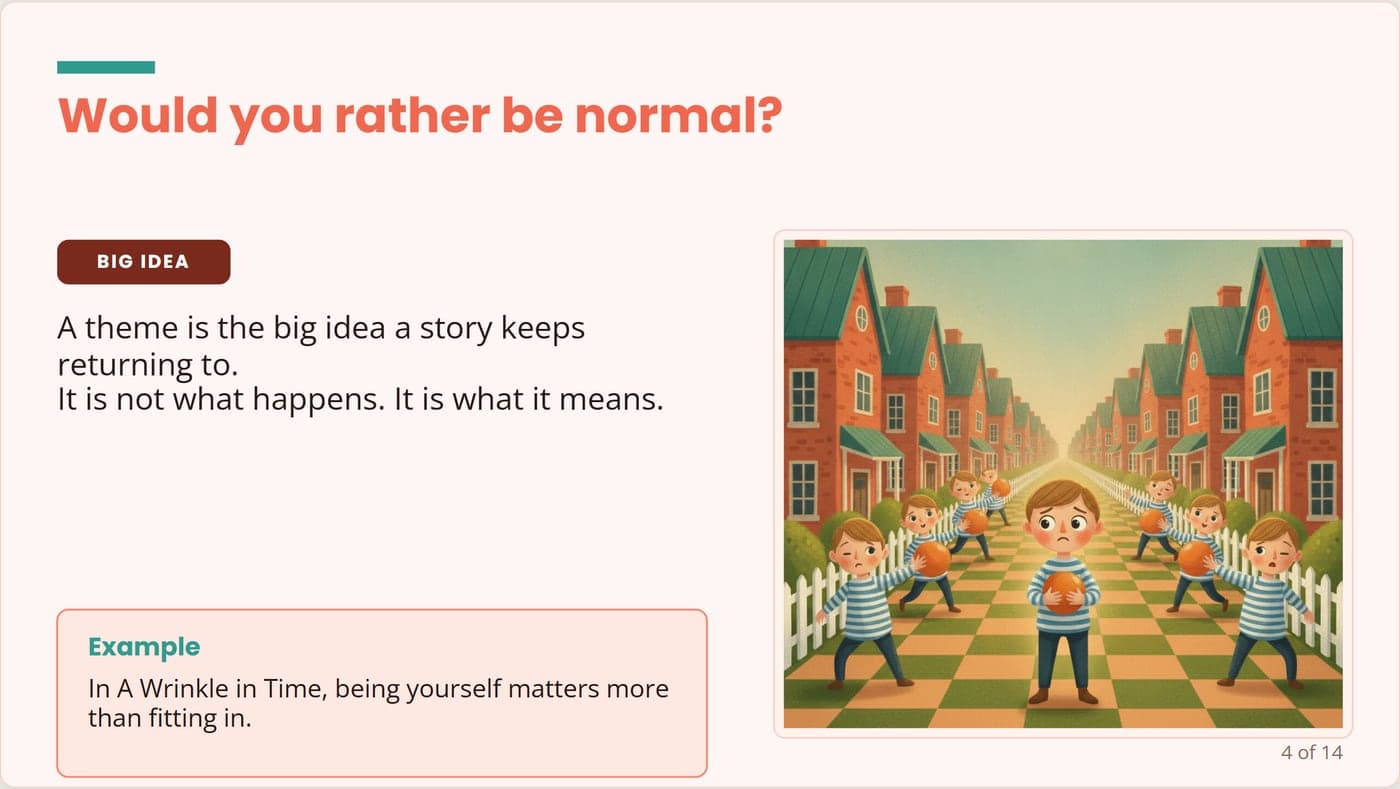 Would you rather be normal?

BIG IDEA

A theme is the big idea a story keeps returning to.
It is not what happens. It is what it means.

Example

In A Wrinkle in Time, being yourself matters more than fitting in.

4 of 14